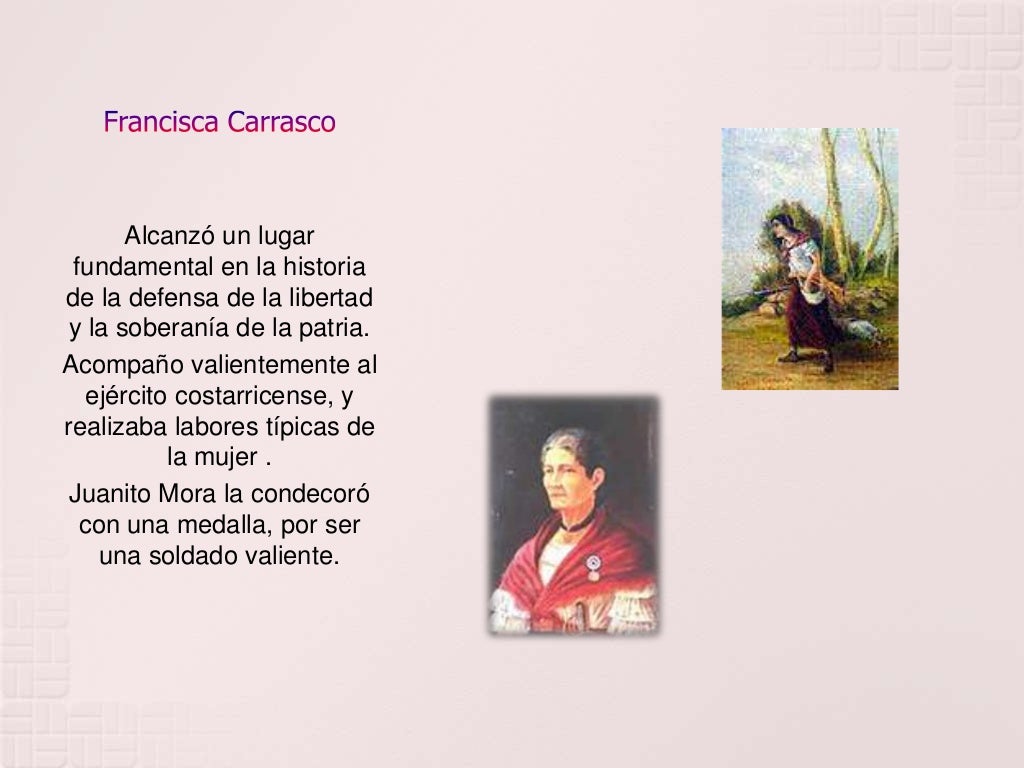 Francisca Carrasco

Alcanzó un lugar fundamental en la historia de la defensa de la libertad y la soberanía de la patria.

Acompaño valientemente al ejército costarricense, y realizaba labores típicas de la mujer .

Juanito Mora la condecoró con una medalla, por ser una soldado valiente.